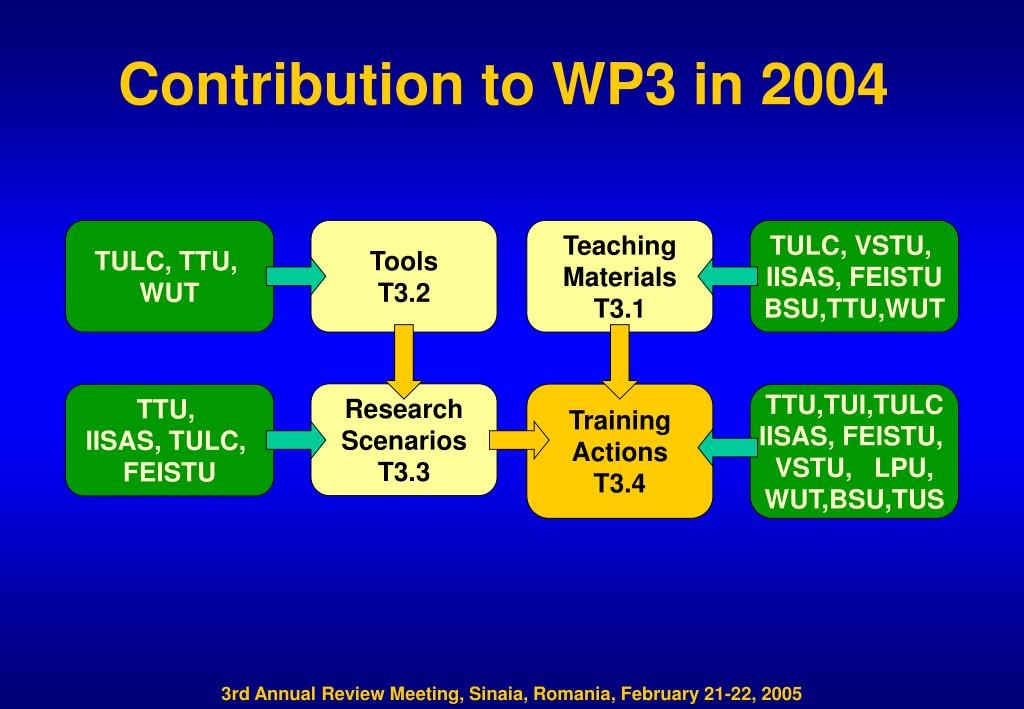 Contribution to WP3 in 2004

TULC, TTU, WUT

Tools T3.2

Teaching Materials T3.1

TULC, VSTU, IISAS, FEISTU BSU,TTU,WUT

TTU, IISAS, TULC, FEISTU

Research Scenarios T3.3

Training Actions T3.4

TTU,TUI,TULC IISAS, FEISTU, VSTU, LPU, WUT,BSU,TUS

3rd Annual Review Meeting, Sinaia, Romania, February 21-22, 2005